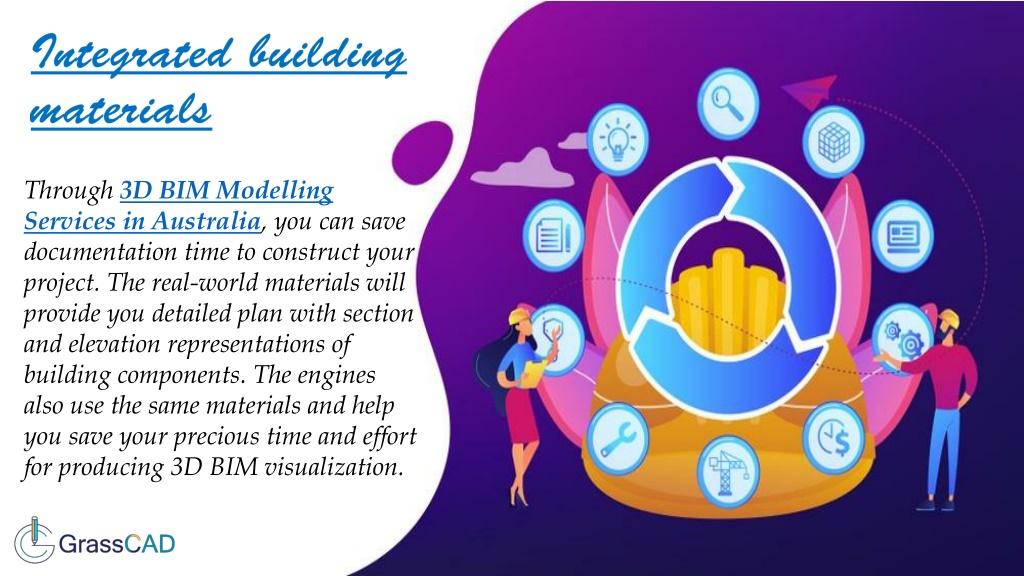 Integrated building materials

Through 3D BIM Modelling Services in Australia, you can save documentation time to construct your project. The real-world materials will provide you detailed plan with section and elevation representations of building components. The engines also use the same materials and help you save your precious time and effort for producing 3D BIM visualization.

GrassCAD